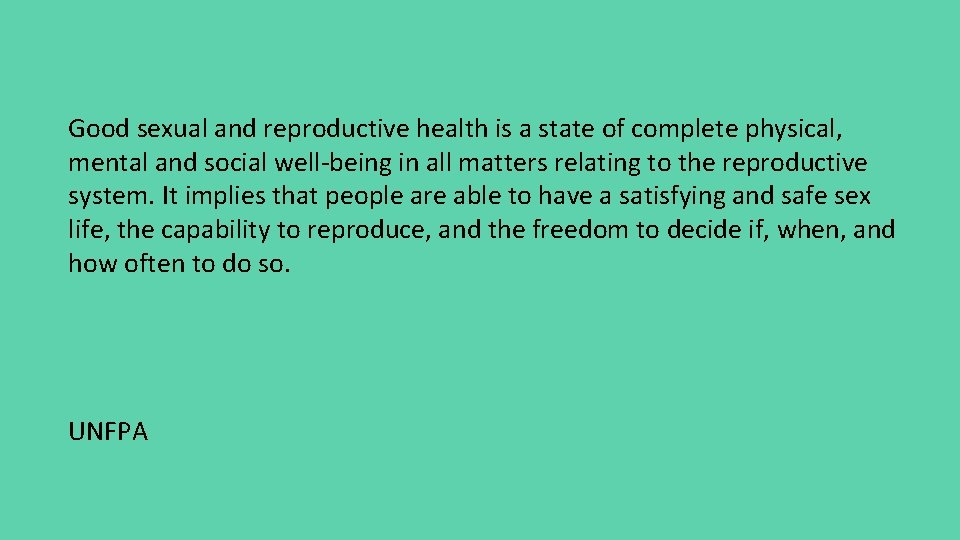 Good sexual and reproductive health is a state of complete physical, mental and social well-being in all matters relating to the reproductive system. It implies that people are able to have a satisfying and safe sex life, the capability to reproduce, and the freedom to decide if, when, and how often to do so.

UNFPA